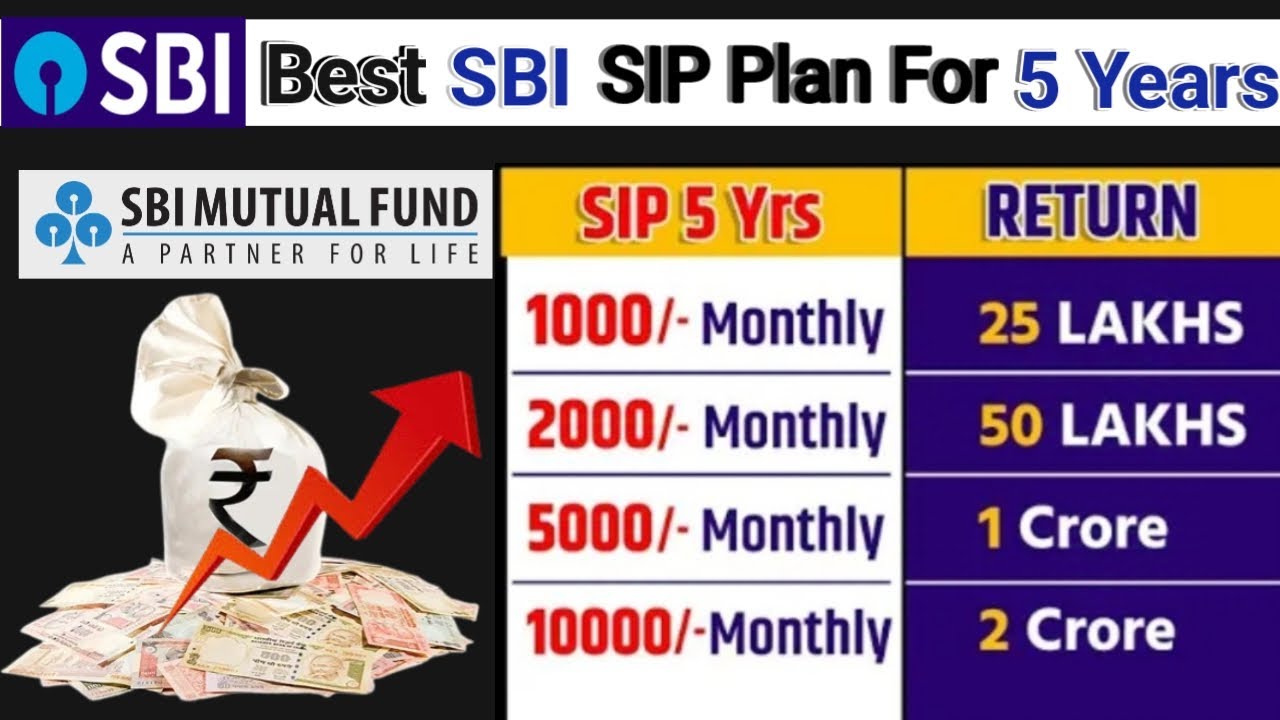 SBI Best SBI SIP Plan For 5 Years

SBI MUTUAL FUND
A PARTNER FOR LIFE

₹

| SIP 5 Yrs | RETURN |
|---|---|
| 1000/- Monthly | 25 LAKHS |
| 2000/- Monthly | 50 LAKHS |
| 5000/- Monthly | 1 Crore |
| 10000/-Monthly | 2 Crore |